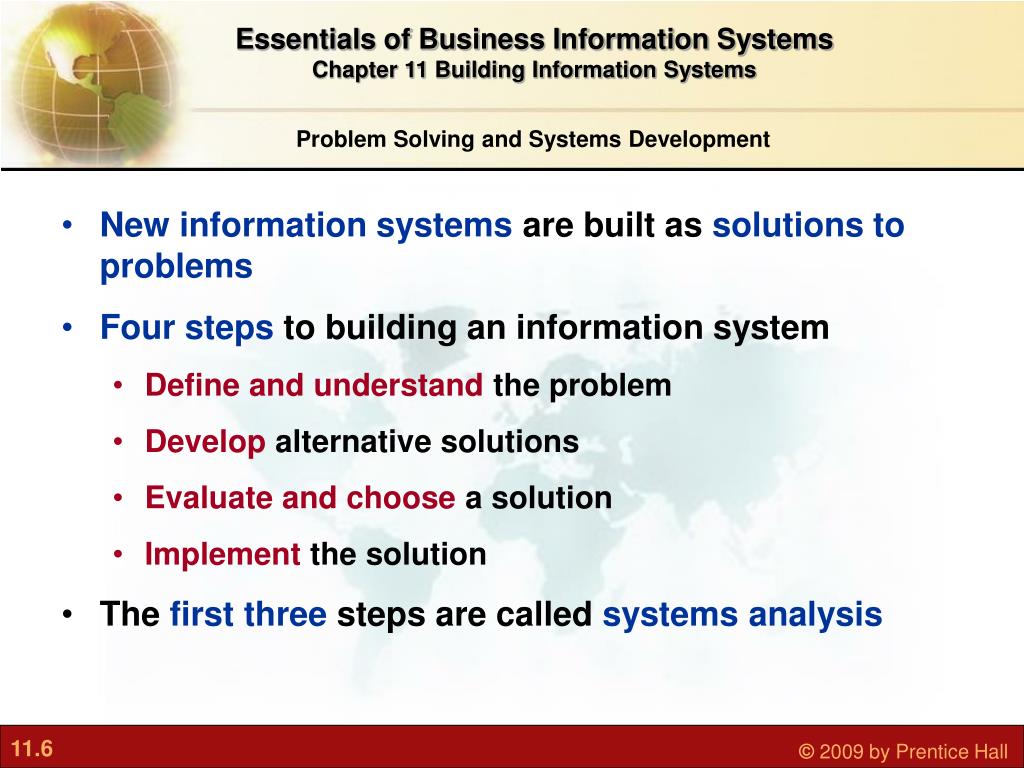 Essentials of Business Information Systems
Chapter 11 Building Information Systems

Problem Solving and Systems Development

• New information systems are built as solutions to problems
• Four steps to building an information system
  • Define and understand the problem
  • Develop alternative solutions
  • Evaluate and choose a solution
  • Implement the solution
• The first three steps are called systems analysis

11.6

© 2009 by Prentice Hall